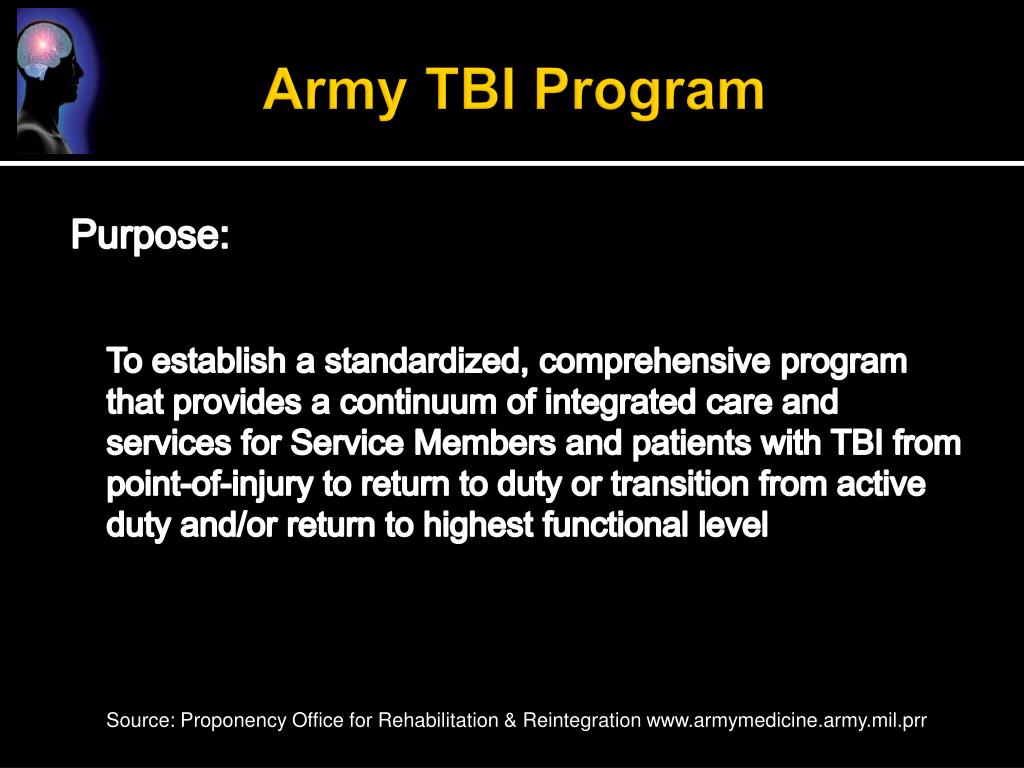 Army TBI Program

Purpose:

To establish a standardized, comprehensive program that provides a continuum of integrated care and services for Service Members and patients with TBI from point-of-injury to return to duty or transition from active duty and/or return to highest functional level

Source: Proponency Office for Rehabilitation & Reintegration www.armymedicine.army.mil.prr